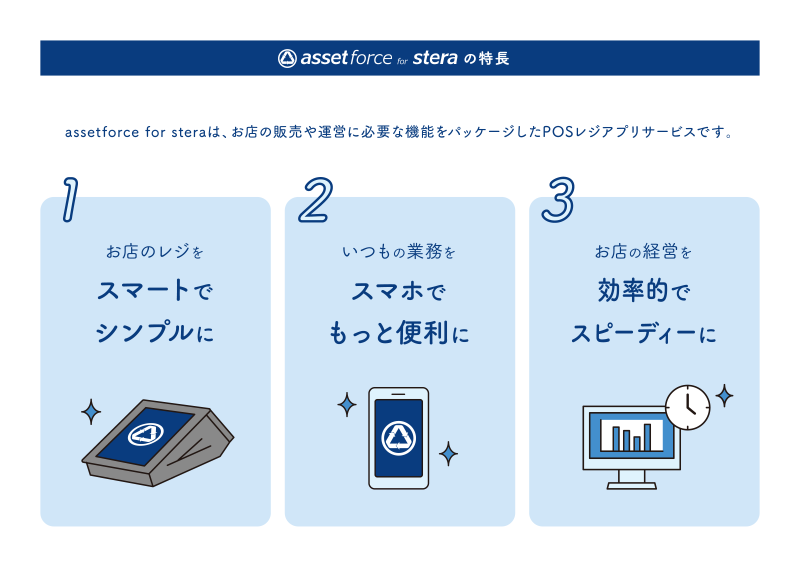 assetforce for stera の特長

assetforce for steraは、お店の販売や運営に必要な機能をパッケージしたPOSレジアプリサービスです。

1
お店のレジを
スマートで
シンプルに

2
いつもの業務を
スマホで
もっと便利に

3
お店の経営を
効率的で
スピーディーに